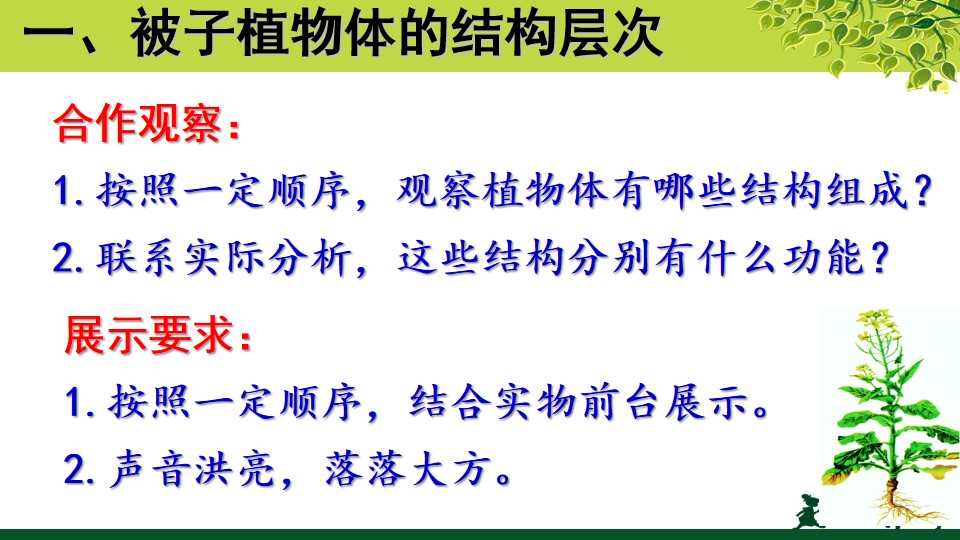 一、被子植物体的结构层次

合作观察：

1.按照一定顺序，观察植物体有哪些结构组成？

2.联系实际分析，这些结构分别有什么功能？

展示要求：

1.按照一定顺序，结合实物前台展示。

2.声音洪亮，落落大方。